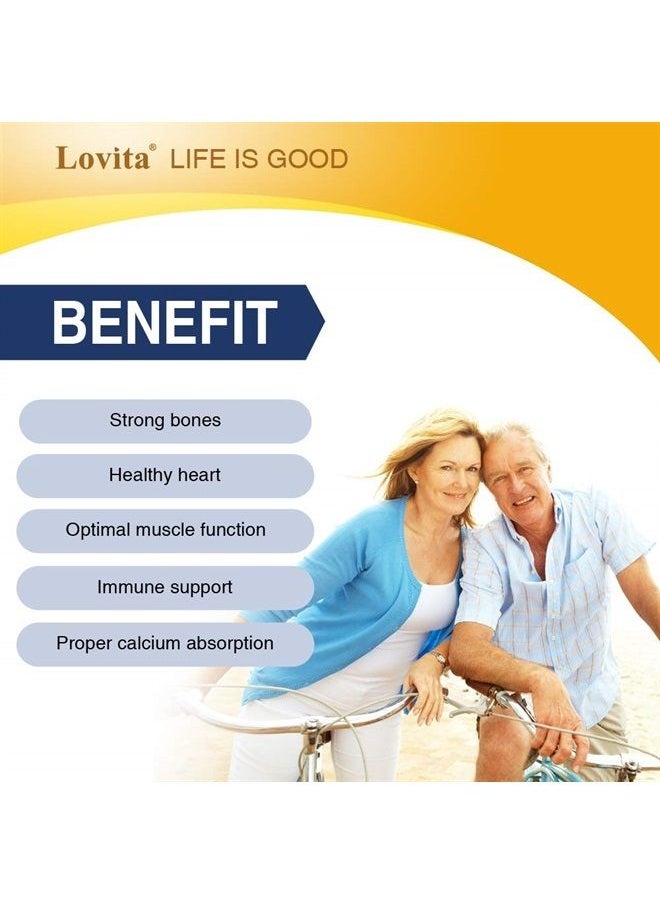 Lovita® LIFE IS GOOD

BENEFIT

Strong bones

Healthy heart

Optimal muscle function

Immune support

Proper calcium absorption